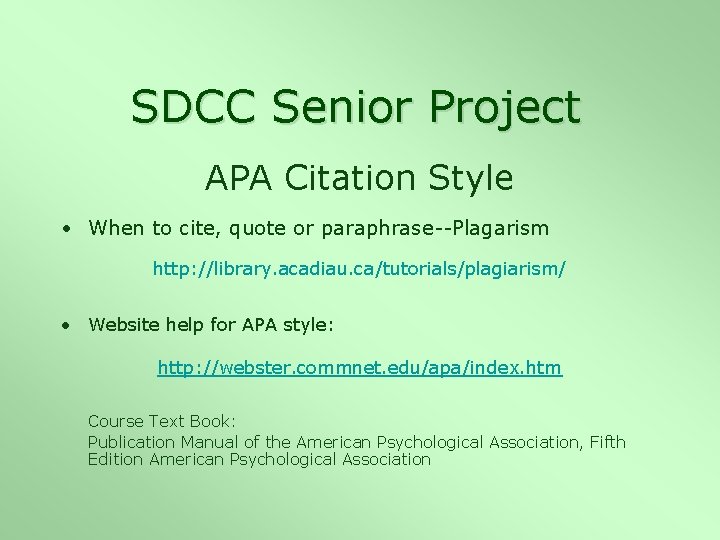 SDCC Senior Project

APA Citation Style

• When to cite, quote or paraphrase--Plagarism

http://library.acadiau.ca/tutorials/plagiarism/

• Website help for APA style:

http://webster.commnet.edu/apa/index.htm

Course Text Book:

Publication Manual of the American Psychological Association, Fifth Edition American Psychological Association